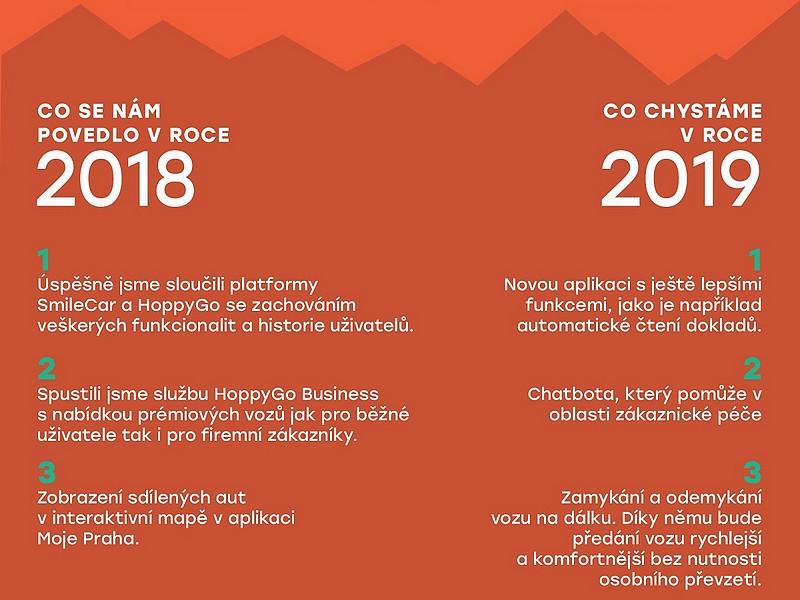 CO SE NÁM POVEDLO V ROCE
2018

1
Úspěšně jsme sloučili platformy SmileCar a HoppyGo se zachováním veškerých funkcionalit a historie uživatelů.

2
Spustili jsme službu HoppyGo Business s nabídkou prémiových vozů jak pro běžné uživatele tak i pro firemní zákazníky.

3
Zobrazení sdílených aut v interaktivní mapě v aplikaci Moje Praha.

CO CHYSTÁME V ROCE
2019

1
Novou aplikaci s ještě lepšími funkcemi, jako je například automatické čtení dokladů.

2
Chatbota, který pomůže v oblasti zákaznické péče

3
Zamykání a odemykání vozu na dálku. Díky němu bude předání vozu rychlejší a komfortnější bez nutnosti osobního převzetí.